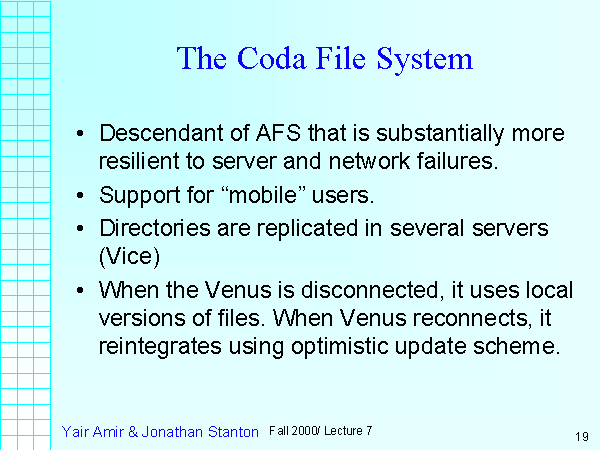 The Coda File System

• Descendant of AFS that is substantially more resilient to server and network failures.
• Support for “mobile” users.
• Directories are replicated in several servers (Vice)
• When the Venus is disconnected, it uses local versions of files. When Venus reconnects, it reintegrates using optimistic update scheme.

Yair Amir & Jonathan Stanton Fall 2000/ Lecture 7 19